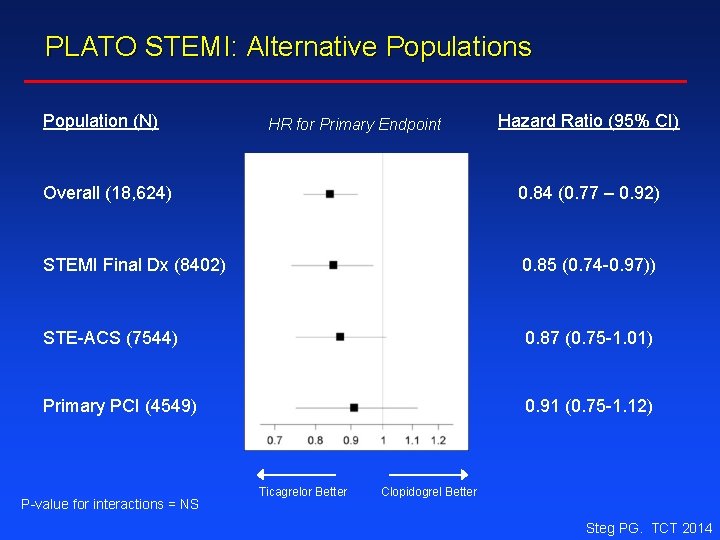 PLATO STEMI: Alternative Populations

| Population (N) | HR for Primary Endpoint | Hazard Ratio (95% CI) |
|---|---|---|
| Overall (18,624) | | 0.84 (0.77 – 0.92) |
| STEMI Final Dx (8402) | | 0.85 (0.74-0.97)) |
| STE-ACS (7544) | | 0.87 (0.75-1.01) |
| Primary PCI (4549) | | 0.91 (0.75-1.12) |

0.7 0.8 0.9 1 1.1 1.2

Ticagrelor Better

Clopidogrel Better

P-value for interactions = NS

Steg PG. TCT 2014